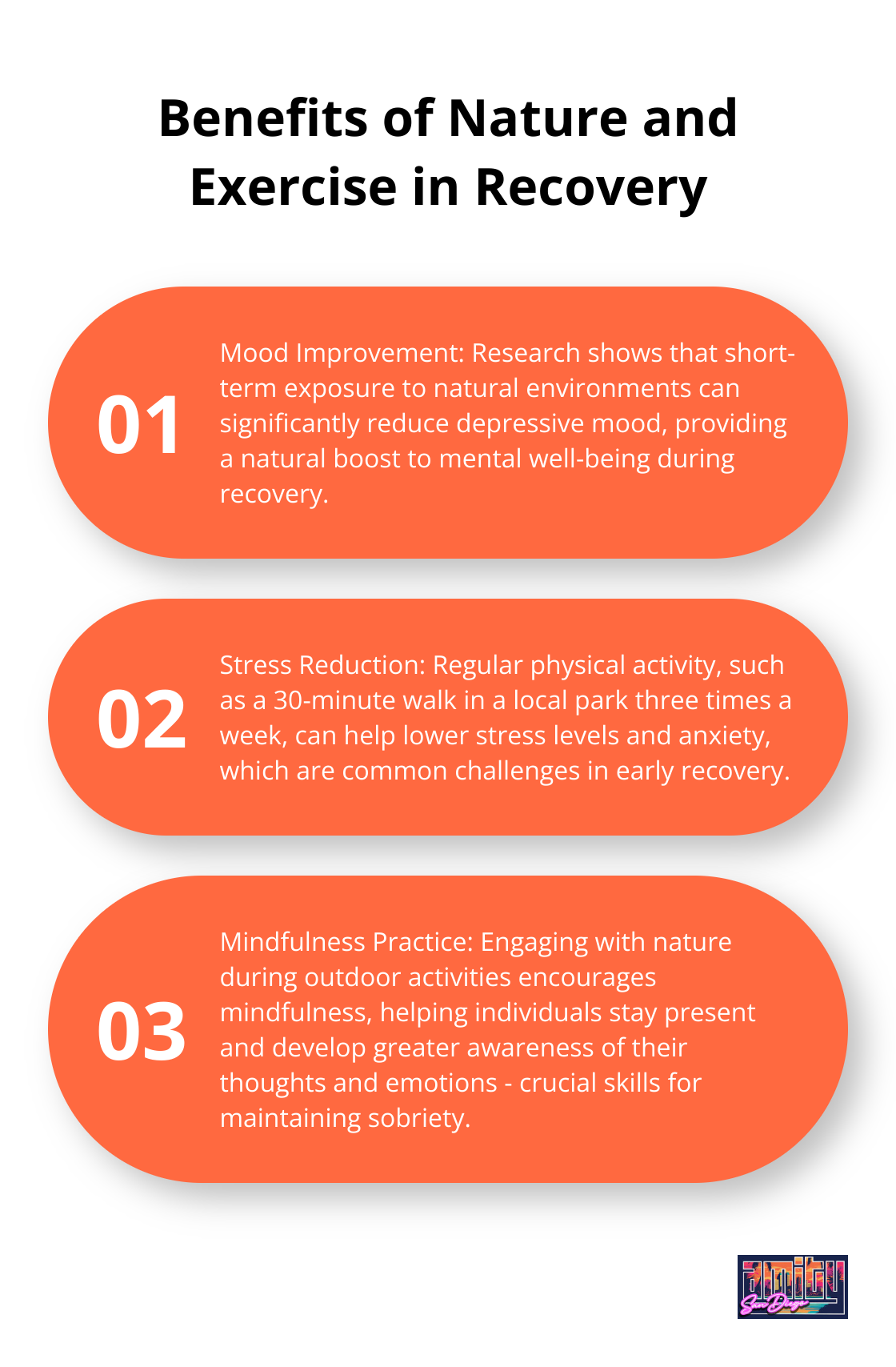 Benefits of Nature and Exercise in Recovery

01

Mood Improvement: Research shows that short-term exposure to natural environments can significantly reduce depressive mood, providing a natural boost to mental well-being during recovery.

02

Stress Reduction: Regular physical activity, such as a 30-minute walk in a local park three times a week, can help lower stress levels and anxiety, which are common challenges in early recovery.

03

Mindfulness Practice: Engaging with nature during outdoor activities encourages mindfulness, helping individuals stay present and develop greater awareness of their thoughts and emotions - crucial skills for maintaining sobriety.

amity
San Diego